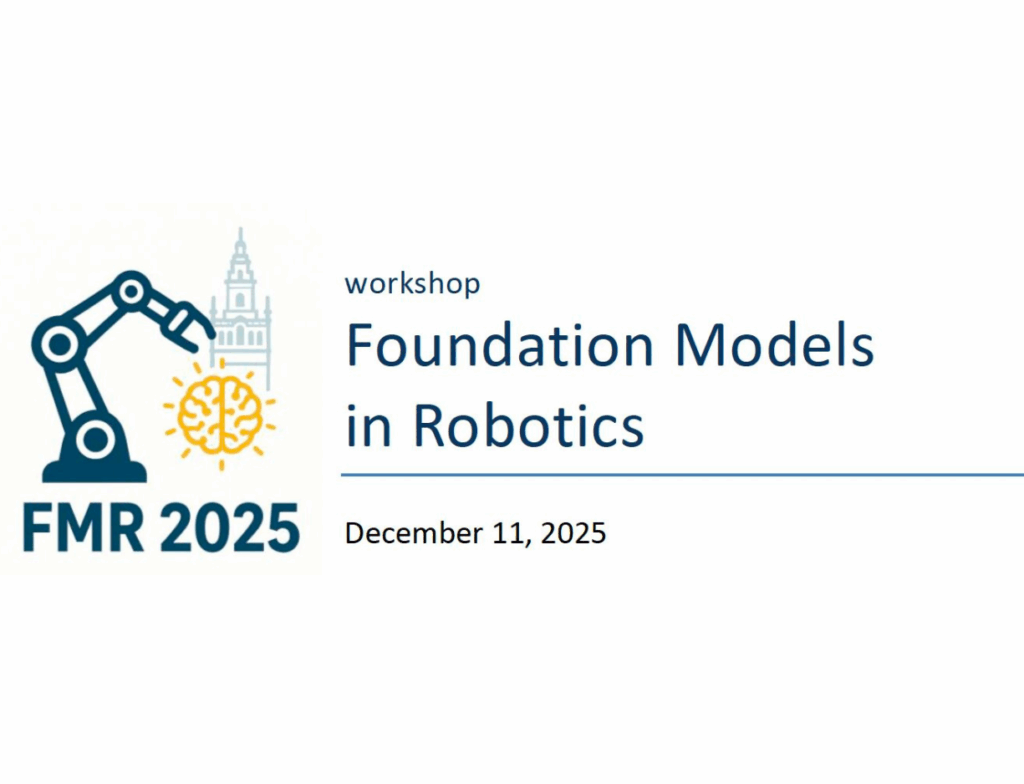 FMR 2025

workshop
Foundation Models in Robotics

December 11, 2025